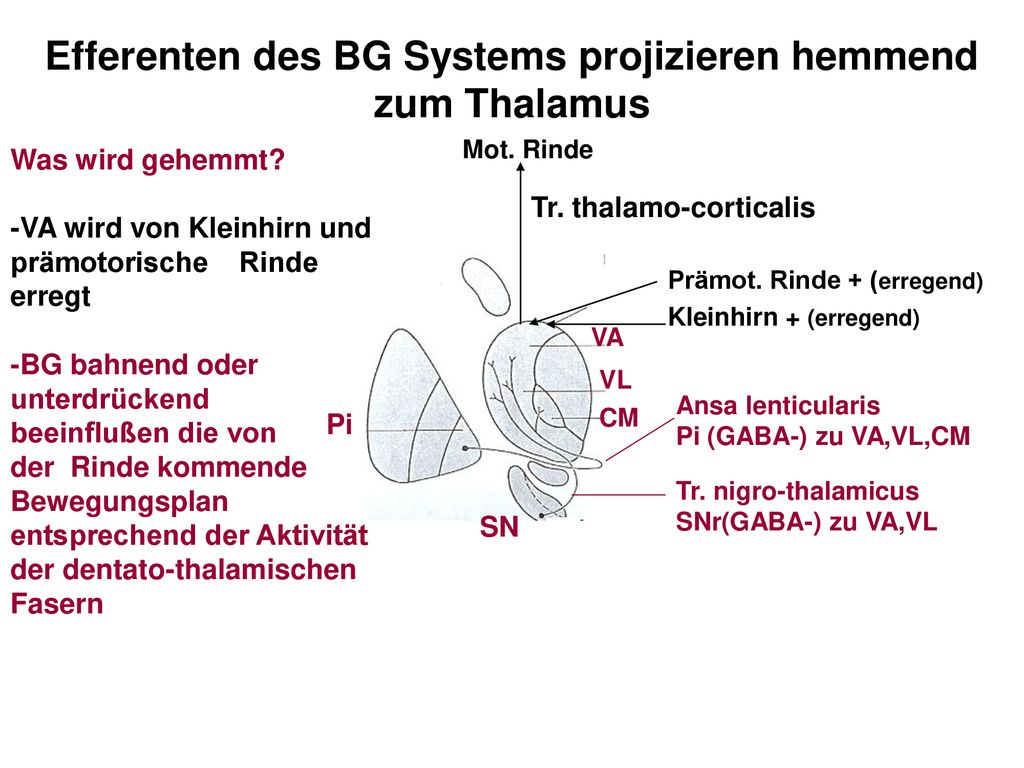 Efferenten des BG Systems projizieren hemmend zum Thalamus

Was wird gehemmt?

-VA wird von Kleinhirn und prämotorische Rinde erregt

-BG bahnend oder unterdrückend beeinflußen die von der Rinde kommende Bewegungsplan entsprechend der Aktivität der dentato-thalamischen Fasern

Mot. Rinde

Tr. thalamo-corticalis

Prämot. Rinde + (erregend)

Kleinhirn + (erregend)

VA

VL

CM

Pi

SN

Ansa lenticularis
Pi (GABA-) zu VA,VL,CM

Tr. nigro-thalamicus
SNr(GABA-) zu VA,VL